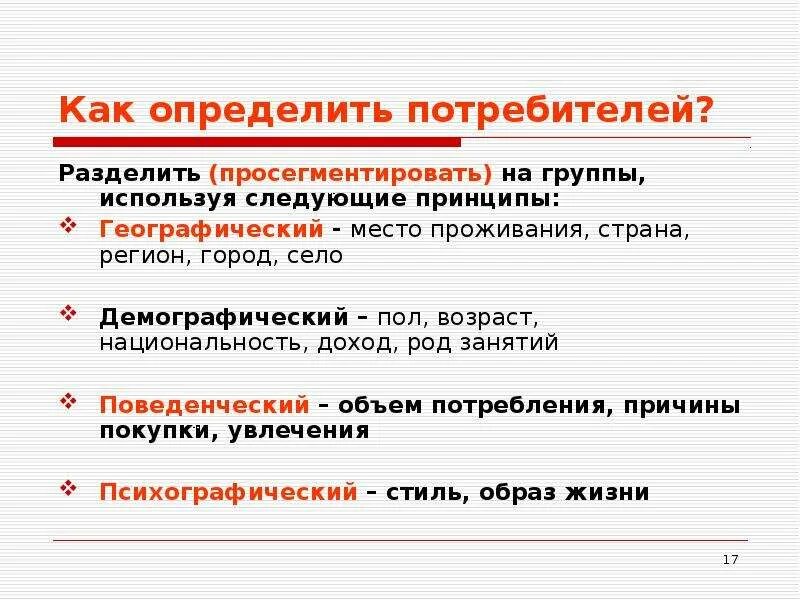 Как определить потребителей?

Разделить (просегментировать) на группы, используя следующие принципы:

❖ Географический - место проживания, страна, регион, город, село

❖ Демографический – пол, возраст, национальность, доход, род занятий

❖ Поведенческий – объем потребления, причины покупки, увлечения

❖ Психографический – стиль, образ жизни

17